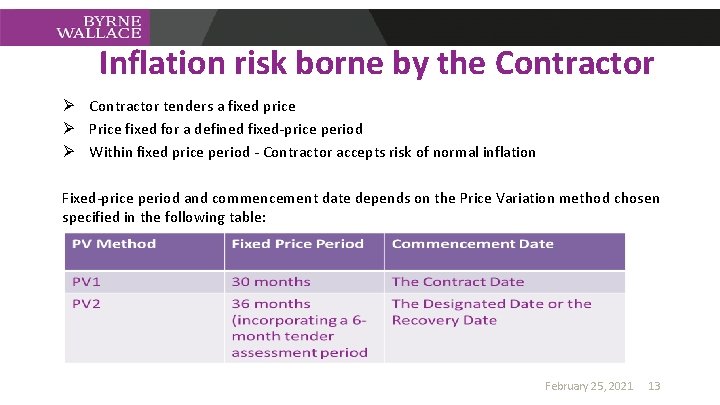 BYRNE WALLACE

Inflation risk borne by the Contractor

➢ Contractor tenders a fixed price
➢ Price fixed for a defined fixed-price period
➢ Within fixed price period - Contractor accepts risk of normal inflation

Fixed-price period and commencement date depends on the Price Variation method chosen specified in the following table:

| PV Method | Fixed Price Period | Commencement Date |
|---|---|---|
| PV1 | 30 months | The Contract Date |
| PV2 | 36 months (incorporating a 6-month tender assessment period | The Designated Date or the Recovery Date |

February 25, 2021 13